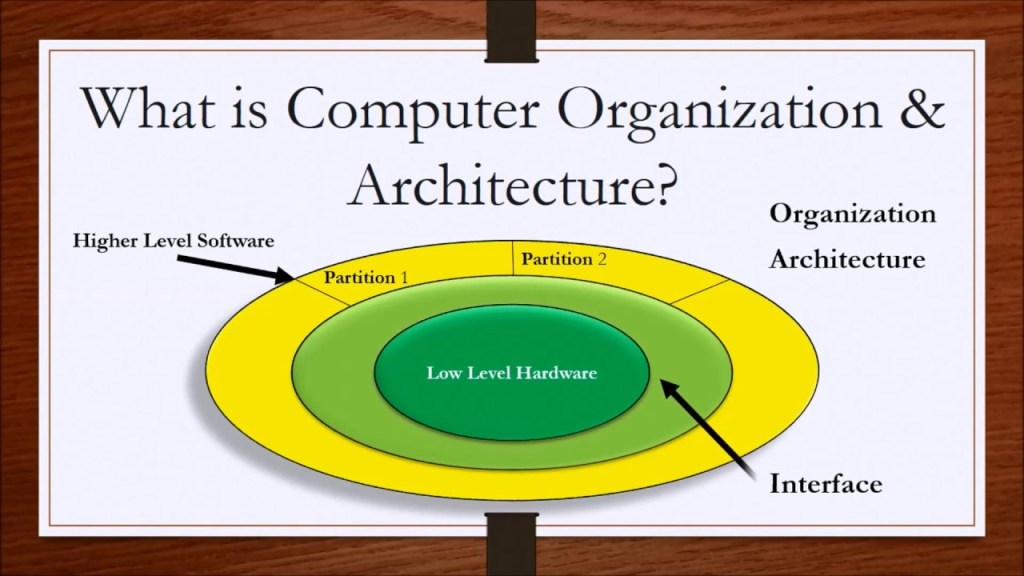 What is Computer Organization & Architecture?

Organization

Architecture

Higher Level Software

Partition 1

Partition 2

Low Level Hardware

Interface